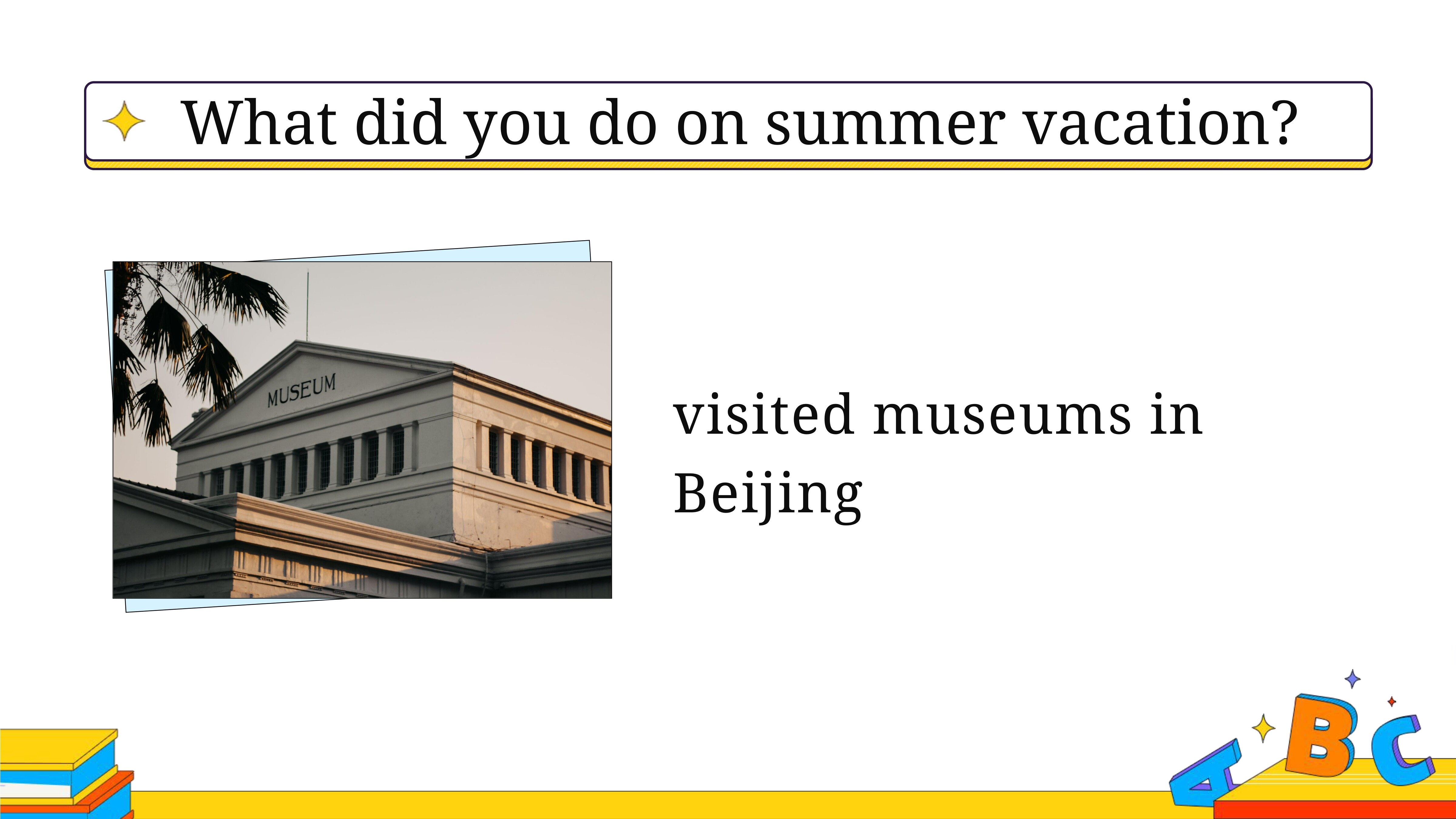 What did you do on summer vacation?

MUSEUM

visited museums in Beijing

A B C